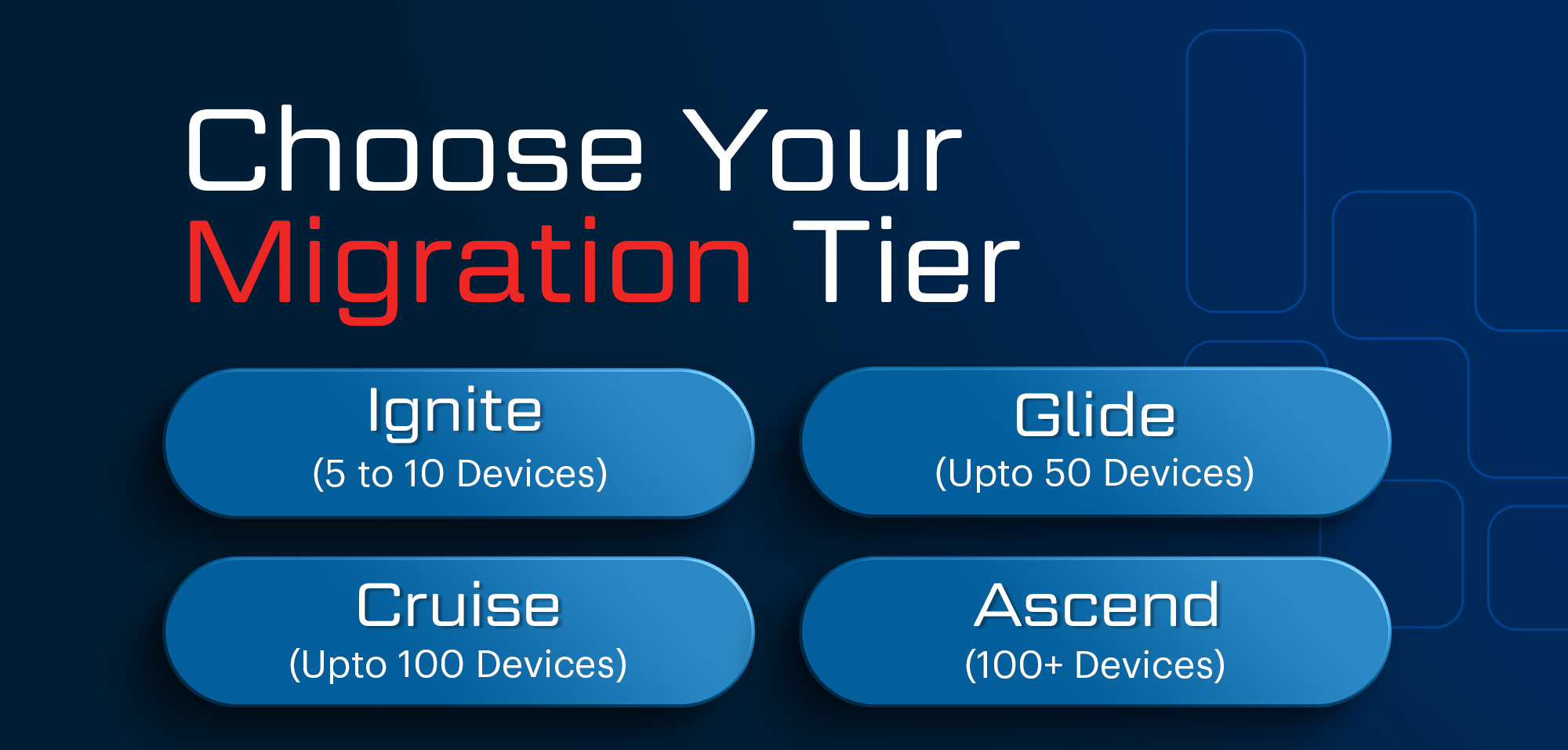 Choose Your Migration Tier

Ignite
(5 to 10 Devices)

Glide
(Upto 50 Devices)

Cruise
(Upto 100 Devices)

Ascend
(100+ Devices)